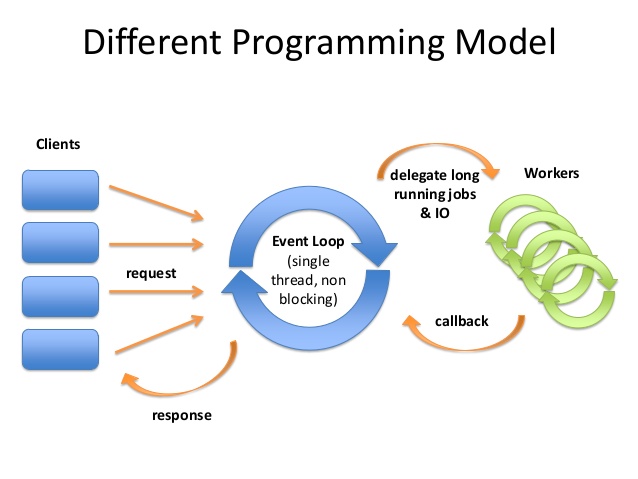 Different Programming Model

Clients

request

response

Event Loop
(single thread, non blocking)

delegate long running jobs & IO

Workers

callback